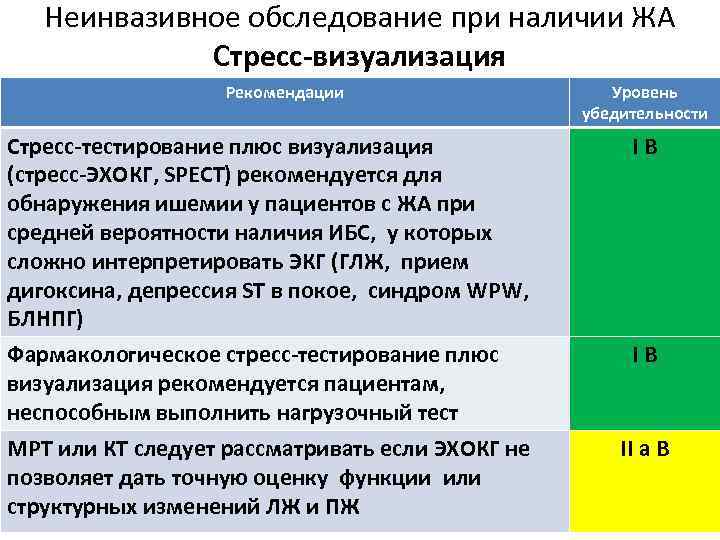 Неинвазивное обследование при наличии ЖА
Стресс-визуализация

| Рекомендации | Уровень убедительности |
|---|---|
| Стресс-тестирование плюс визуализация (стресс-ЭХОКГ, SPECT) рекомендуется для обнаружения ишемии у пациентов с ЖА при средней вероятности наличия ИБС, у которых сложно интерпретировать ЭКГ (ГЛЖ, прием дигоксина, депрессия ST в покое, синдром WPW, БЛНПГ) | I B |
| Фармакологическое стресс-тестирование плюс визуализация рекомендуется пациентам, неспособным выполнить нагрузочный тест | I B |
| МРТ или КТ следует рассматривать если ЭХОКГ не позволяет дать точную оценку функции или структурных изменений ЛЖ и ПЖ | II a B |